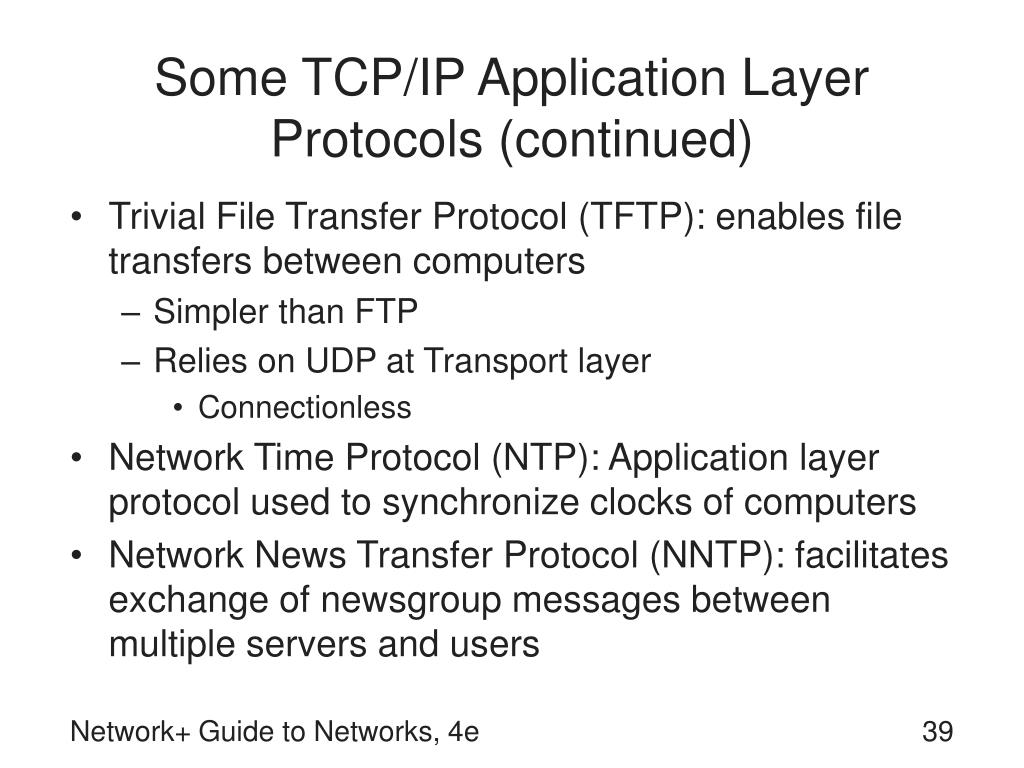 Some TCP/IP Application Layer Protocols (continued)

• Trivial File Transfer Protocol (TFTP): enables file transfers between computers
– Simpler than FTP
– Relies on UDP at Transport layer
• Connectionless
• Network Time Protocol (NTP): Application layer protocol used to synchronize clocks of computers
• Network News Transfer Protocol (NNTP): facilitates exchange of newsgroup messages between multiple servers and users

Network+ Guide to Networks, 4e

39